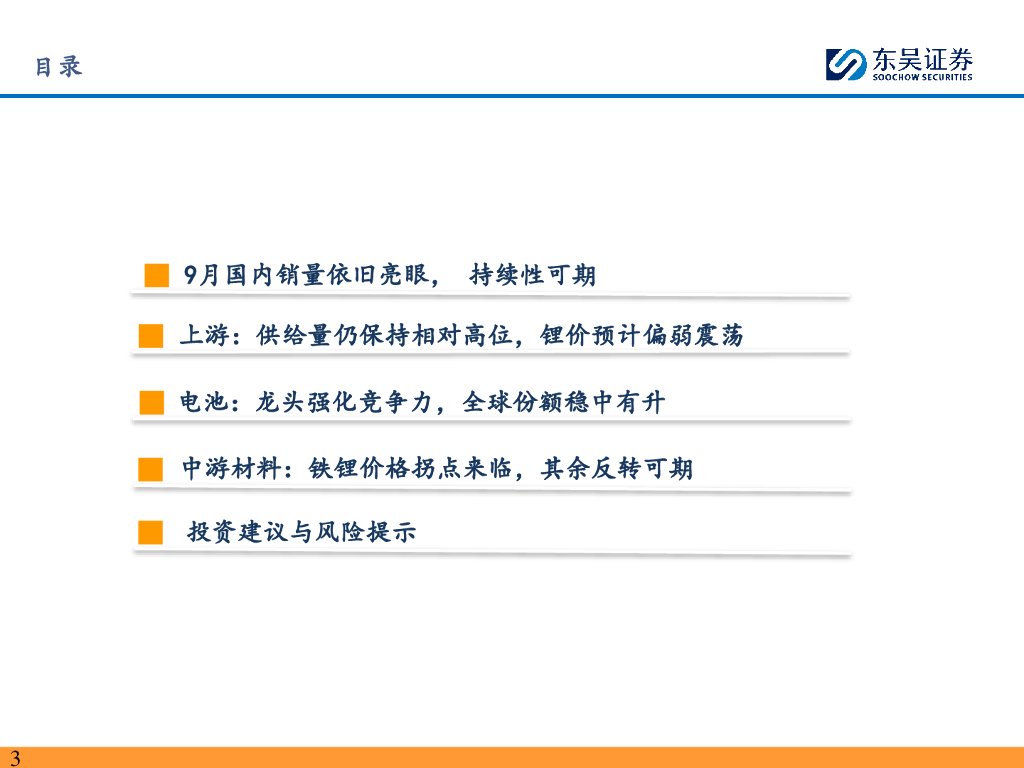 目录

东吴证券
SOOCHOW SECURITIES

9月国内销量依旧亮眼， 持续性可期

上游：供给量仍保持相对高位，锂价预计偏弱震荡

电池：龙头强化竞争力，全球份额稳中有升

中游材料：铁锂价格拐点来临，其余反转可期

投资建议与风险提示

3